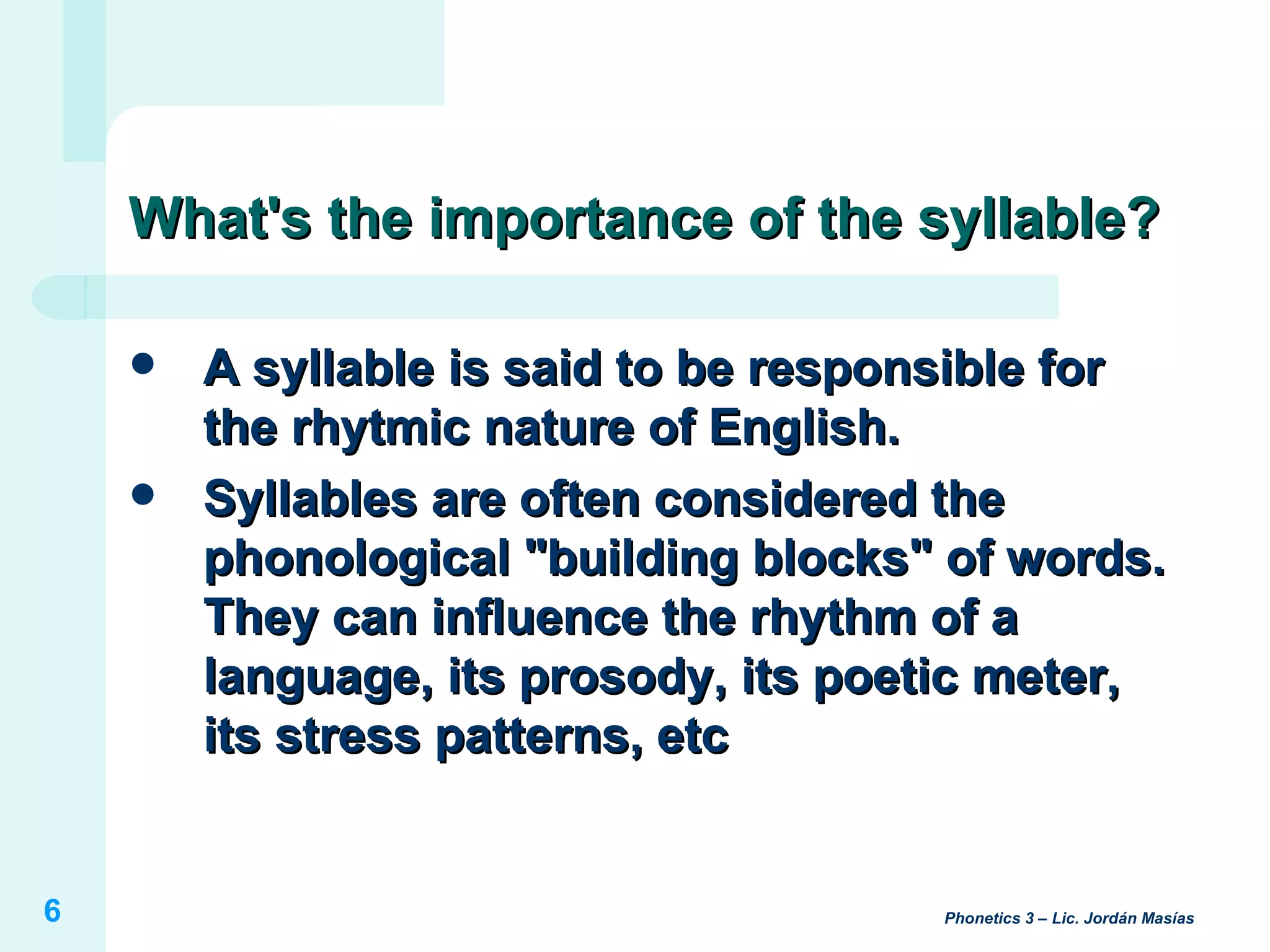 What's the importance of the syllable?

• A syllable is said to be responsible for the rhytmic nature of English.

• Syllables are often considered the phonological "building blocks" of words. They can influence the rhythm of a language, its prosody, its poetic meter, its stress patterns, etc

6

Phonetics 3 – Lic. Jordán Masías